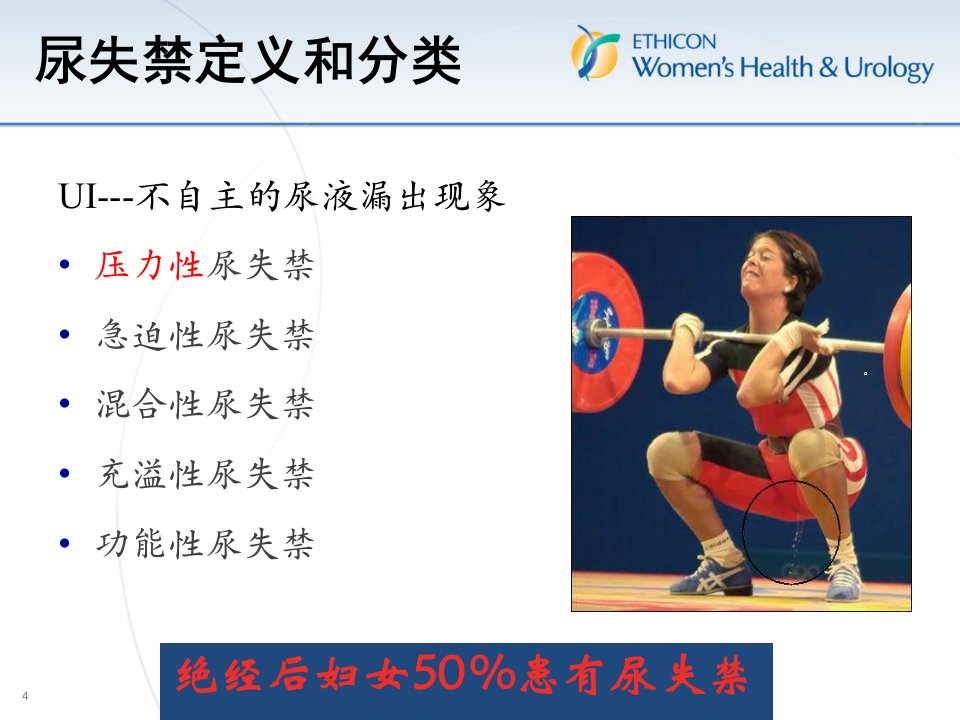 尿失禁定义和分类

ETHICON
Women's Health & Urology

UI---不自主的尿液漏出现象

• 压力性尿失禁
• 急迫性尿失禁
• 混合性尿失禁
• 充溢性尿失禁
• 功能性尿失禁

绝经后妇女50%患有尿失禁

4